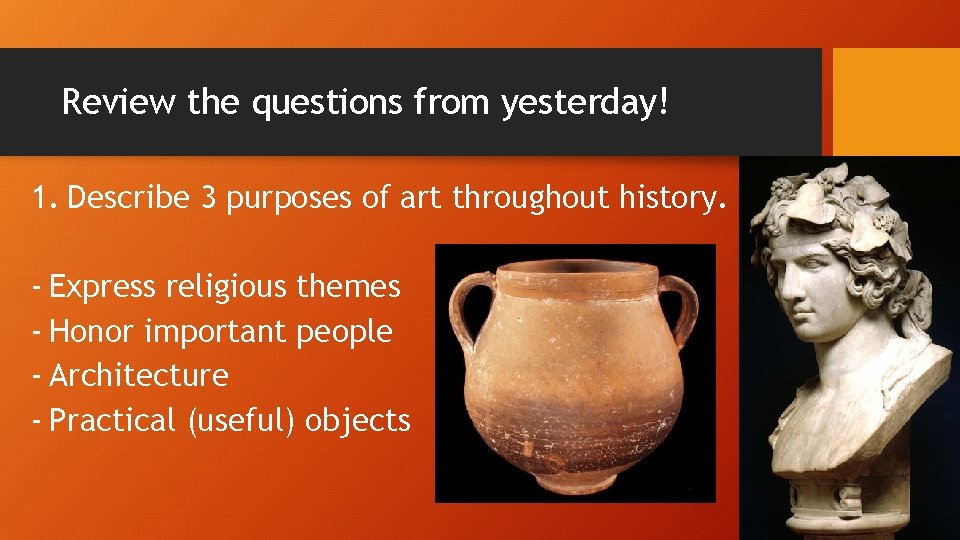 Review the questions from yesterday!

1. Describe 3 purposes of art throughout history.

- Express religious themes
- Honor important people
- Architecture
- Practical (useful) objects